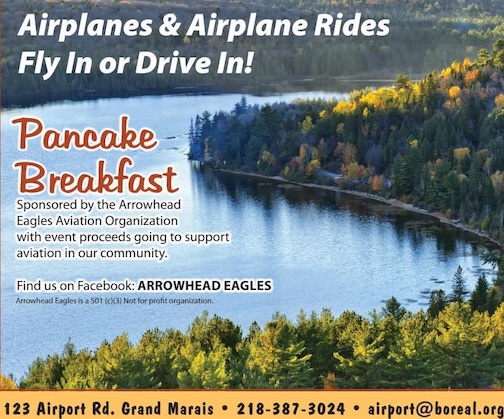 Airplanes & Airplane Rides
Fly In or Drive In!

Pancake Breakfast

Sponsored by the Arrowhead Eagles Aviation Organization with event proceeds going to support aviation in our community.

Find us on Facebook: ARROWHEAD EAGLES

Arrowhead Eagles is a 501 (c)(3) Not for profit organization.

123 Airport Rd. Grand Marais • 218-387-3024 • airport@boreal.org